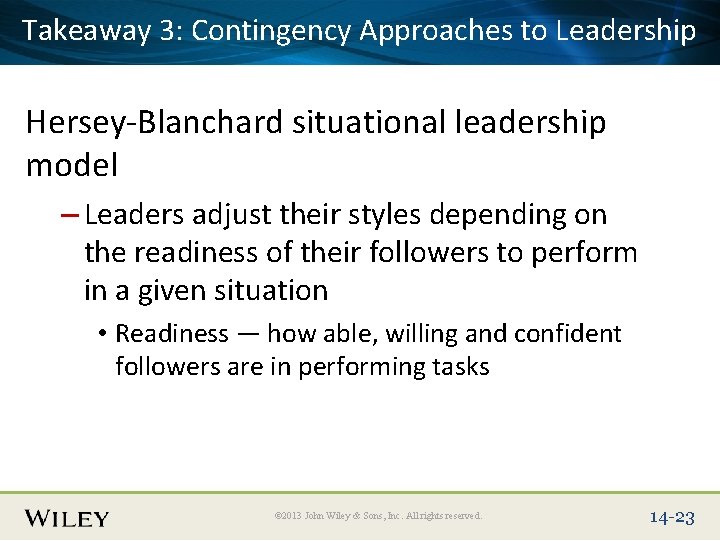 Takeaway 3: Contingency Approaches to Leadership

Hersey-Blanchard situational leadership model

– Leaders adjust their styles depending on the readiness of their followers to perform in a given situation

• Readiness — how able, willing and confident followers are in performing tasks

WILEY

©2013 John Wiley & Sons, Inc. All rights reserved.

14-23